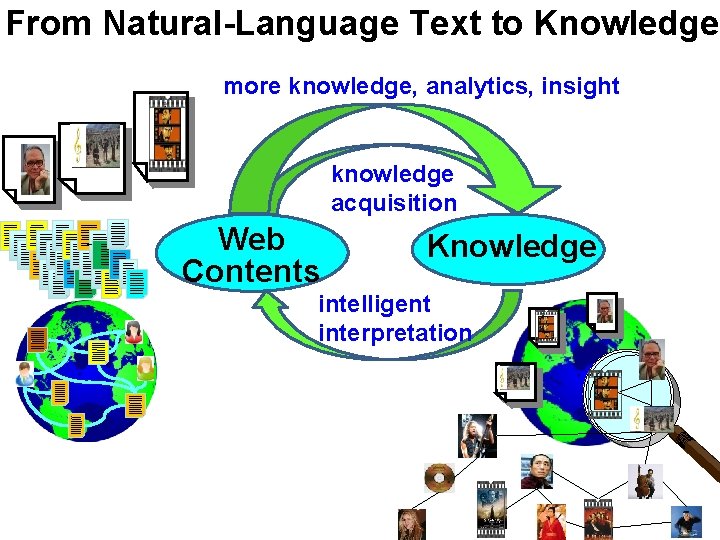 From Natural-Language Text to Knowledge

more knowledge, analytics, insight

knowledge acquisition

Web Contents

Knowledge

intelligent interpretation